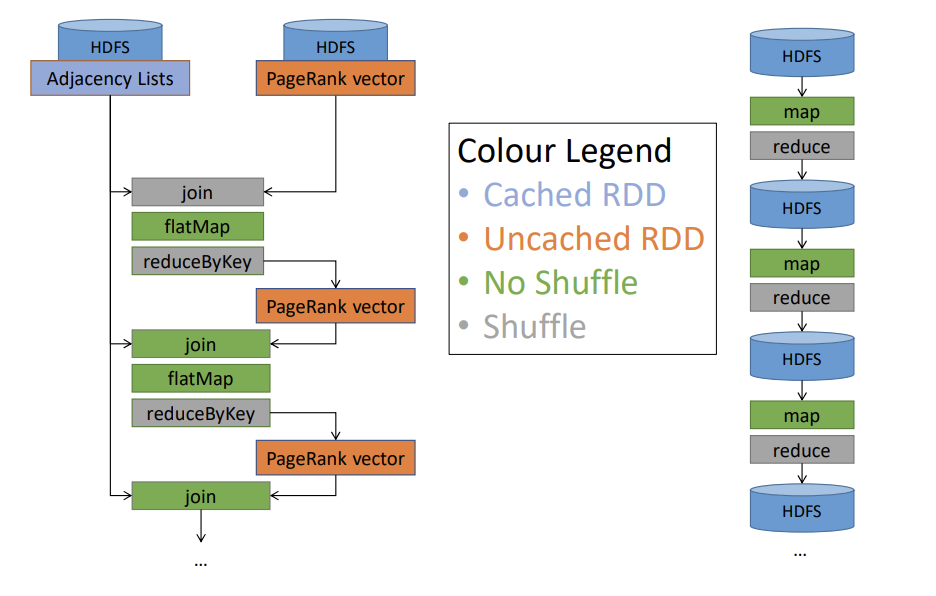 HDFS
Adjacency Lists

HDFS
PageRank vector

join
flatMap
reduceByKey
PageRank vector
join
flatMap
reduceByKey
PageRank vector
join
...

Colour Legend
• Cached RDD
• Uncached RDD
• No Shuffle
• Shuffle

HDFS
map
reduce
HDFS
map
reduce
HDFS
map
reduce
HDFS
...